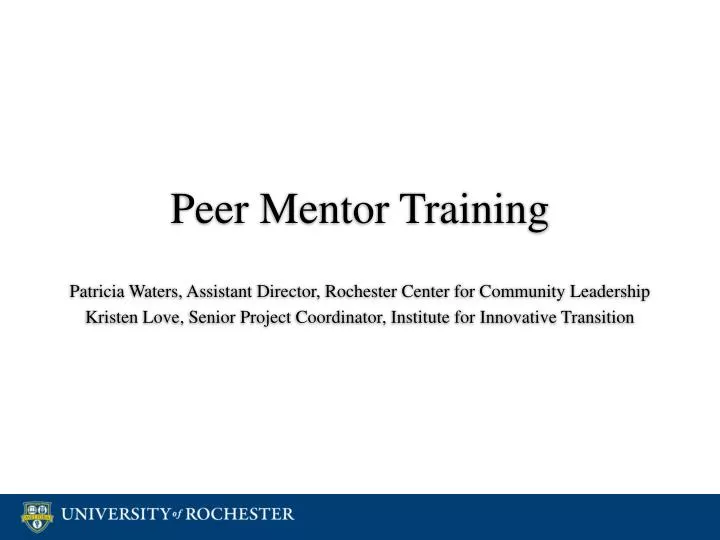 Peer Mentor Training

Patricia Waters, Assistant Director, Rochester Center for Community Leadership
Kristen Love, Senior Project Coordinator, Institute for Innovative Transition

UNIVERSITY of ROCHESTER